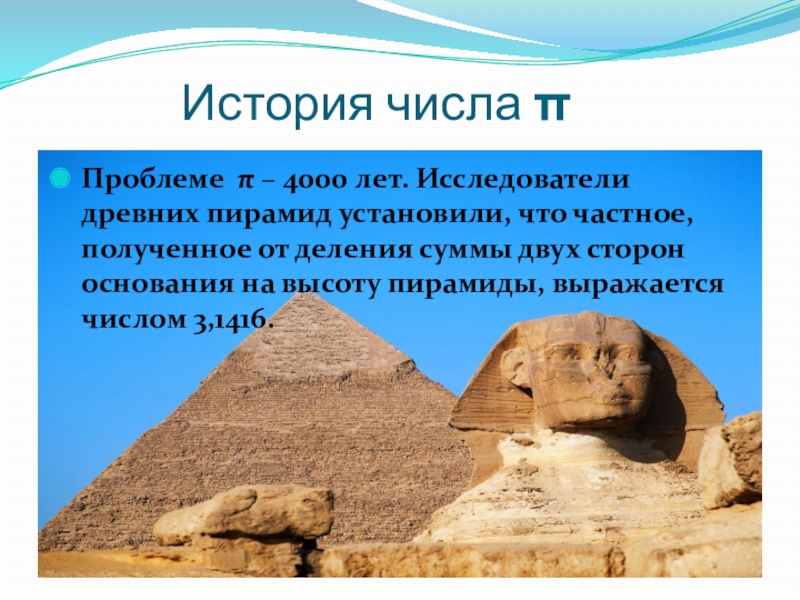 История числа π

Проблеме π – 4000 лет. Исследователи древних пирамид установили, что частное, полученное от деления суммы двух сторон основания на высоту пирамиды, выражается числом 3,1416.